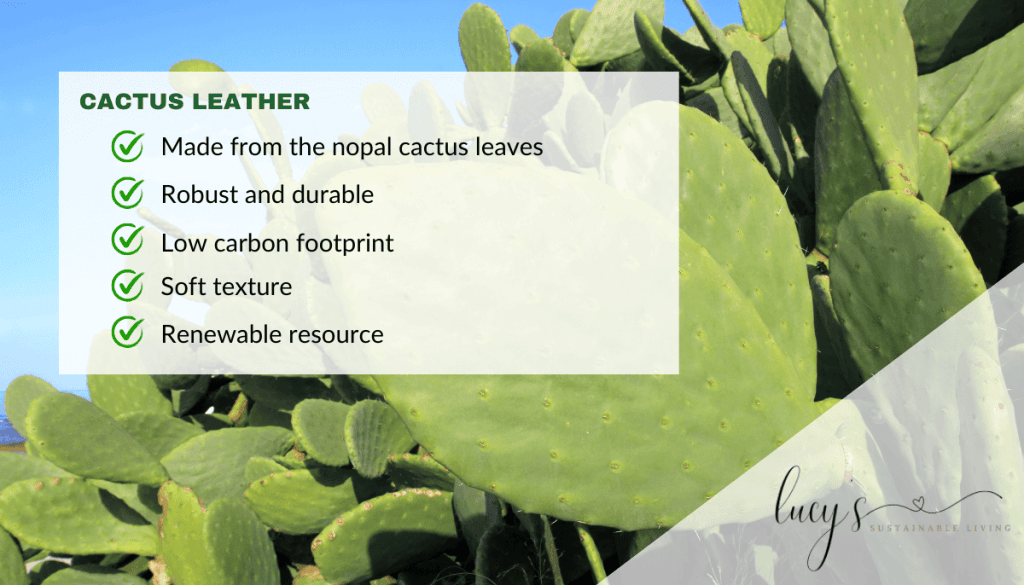 CACTUS LEATHER

Made from the nopal cactus leaves

Robust and durable

Low carbon footprint

Soft texture

Renewable resource

lucy's
SUSTAINABLE LIVING